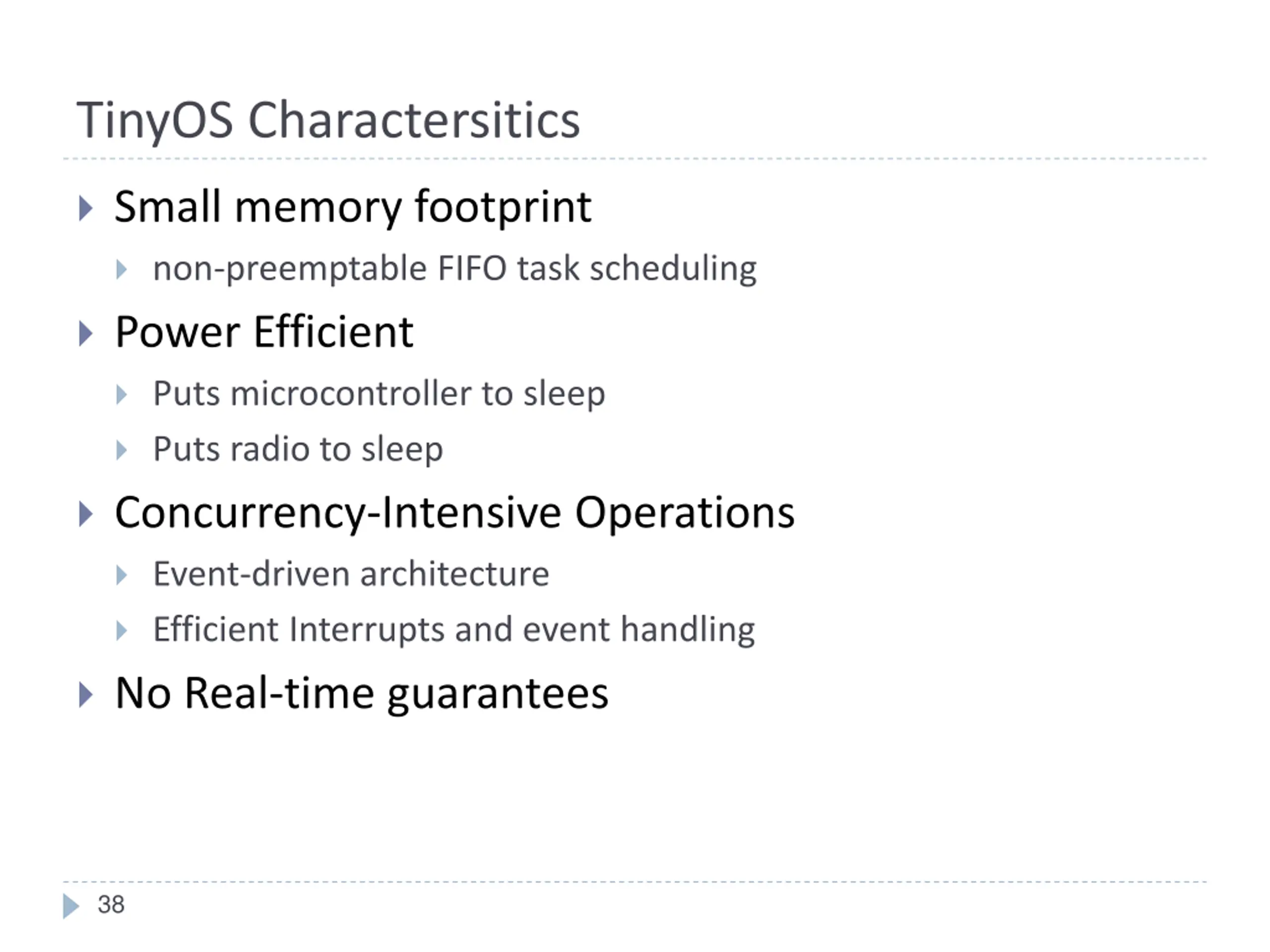 TinyOS Charactersitics

Small memory footprint

non-preemptable FIFO task scheduling

Power Efficient

Puts microcontroller to sleep

Puts radio to sleep

Concurrency-Intensive Operations

Event-driven architecture

Efficient Interrupts and event handling

No Real-time guarantees

38